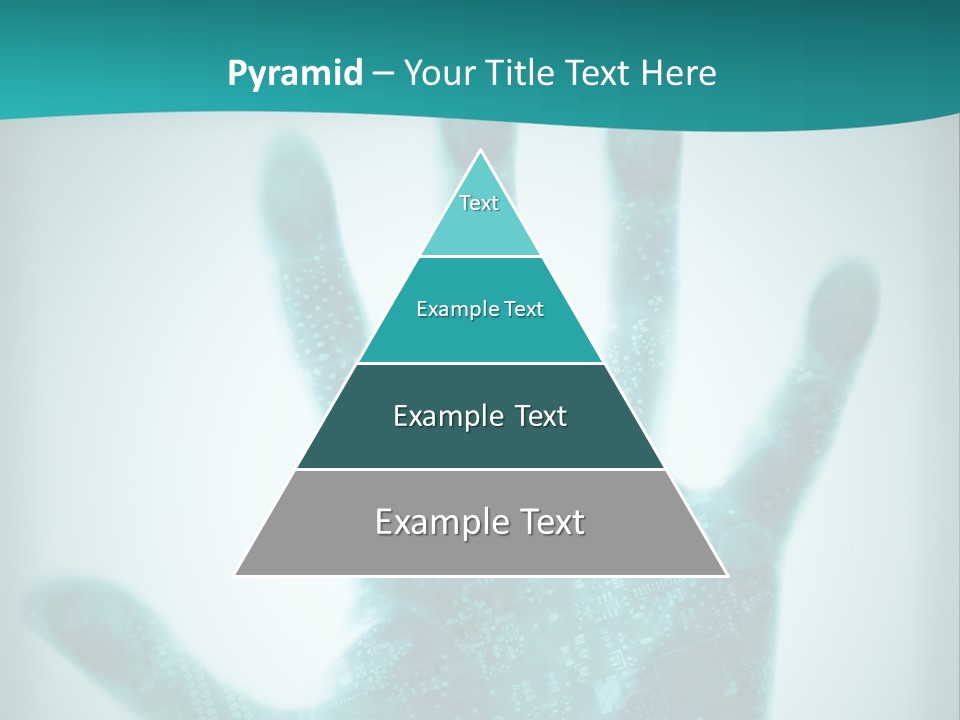 Pyramid – Your Title Text Here

Text

Example Text

Example Text

Example Text